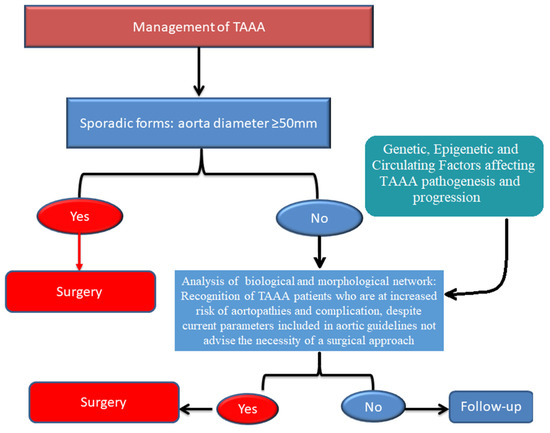 Management of TAAA

Sporadic forms: aorta diameter ≥50mm

Genetic, Epigenetic and Circulating Factors affecting TAAA pathogenesis and progression

Yes

No

Surgery

Analysis of biological and morphological network: Recognition of TAAA patients who are at increased risk of aortopathies and complication, despite current parameters included in aortic guidelines not advise the necessity of a surgical approach

Surgery

Yes

No

Follow-up